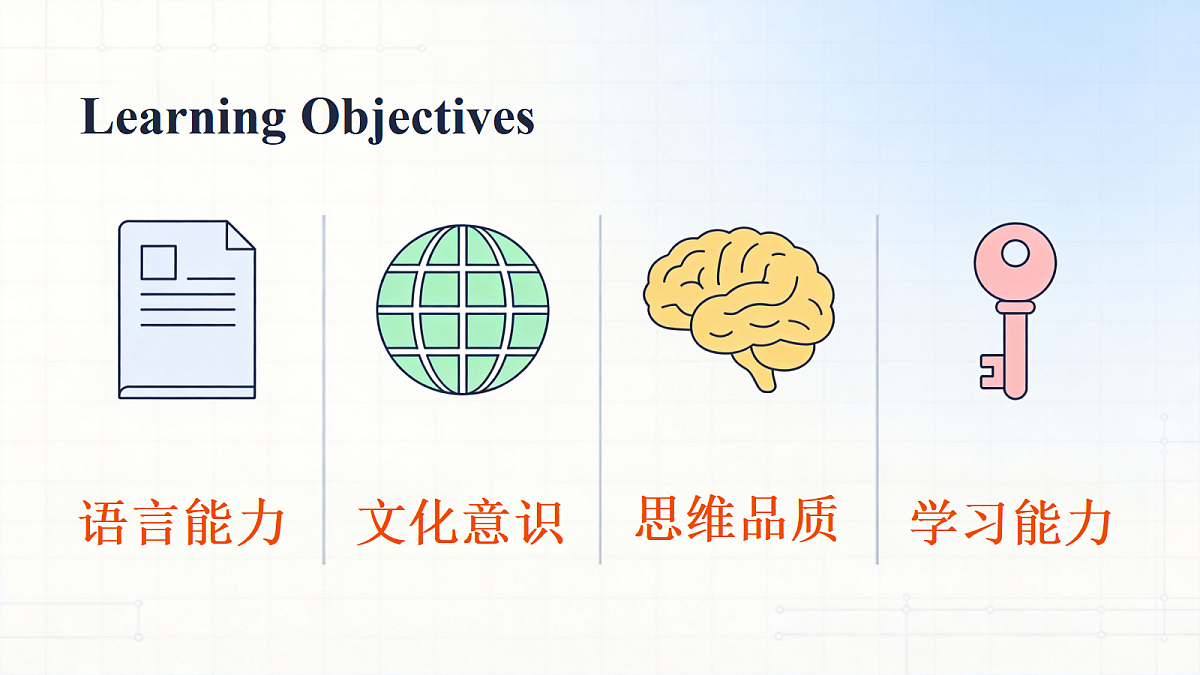 Learning Objectives

语言能力

文化意识

思维品质

学习能力